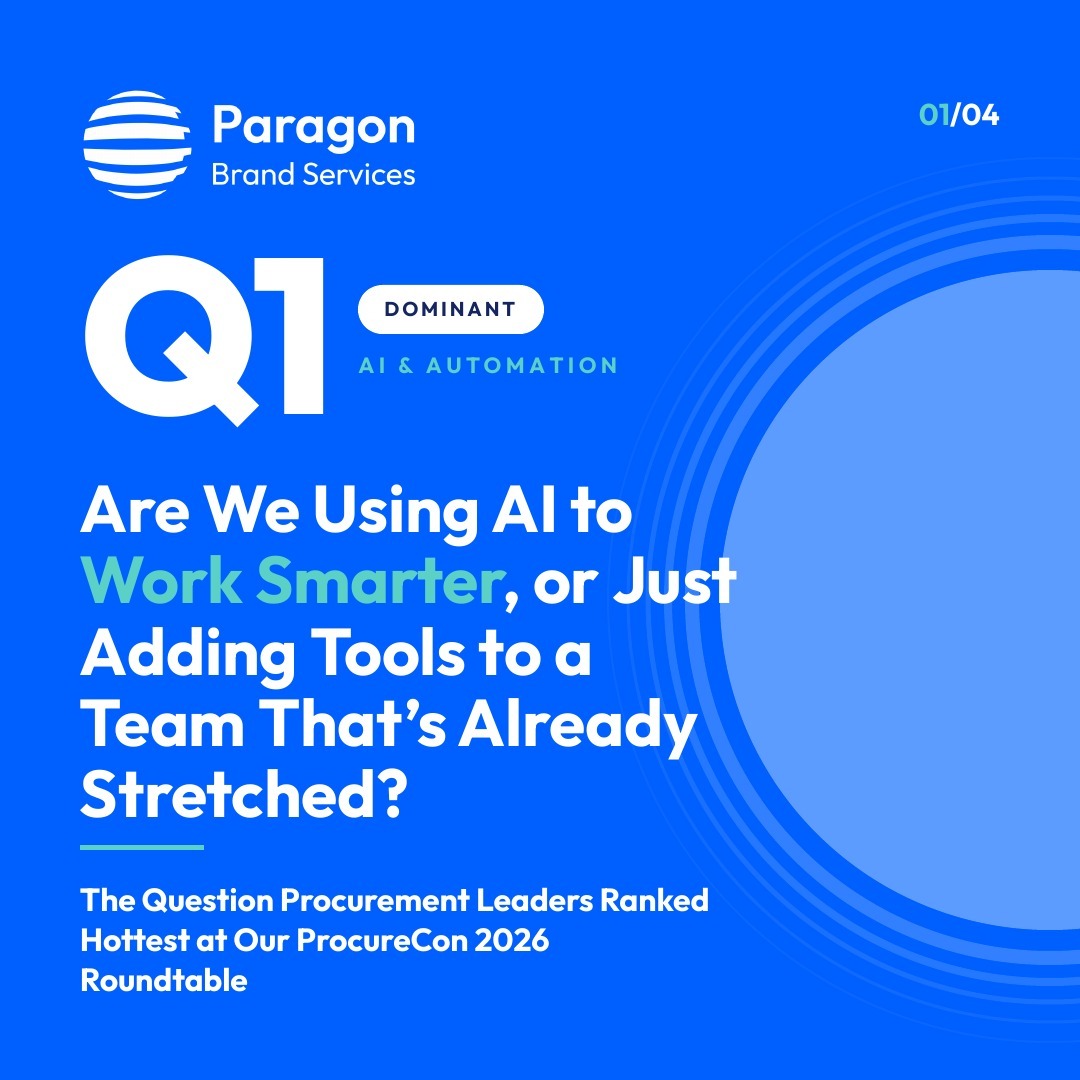 Paragon
Brand Services

01/04

Q1

DOMINANT

AI & AUTOMATION

Are We Using AI to Work Smarter, or Just Adding Tools to a Team That's Already Stretched?

The Question Procurement Leaders Ranked Hottest at Our ProcureCon 2026 Roundtable